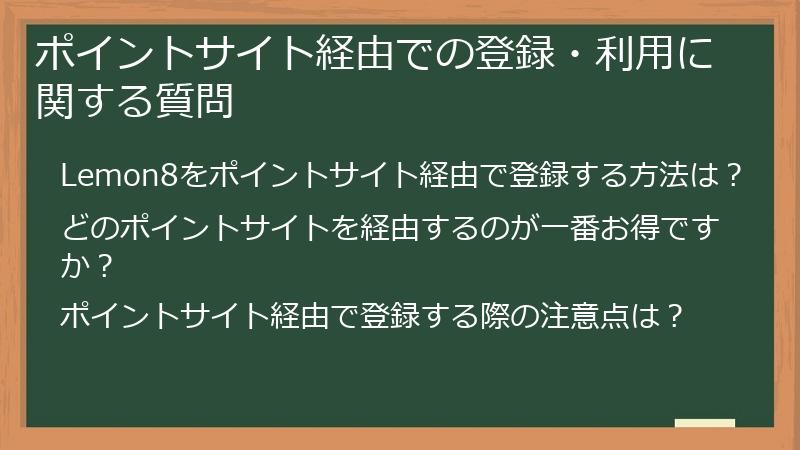 ポイントサイト経由での登録・利用に関する質問

Lemon8をポイントサイト経由で登録する方法は？

どのポイントサイトを経由するのが一番お得ですか？

ポイントサイト経由で登録する際の注意点は？